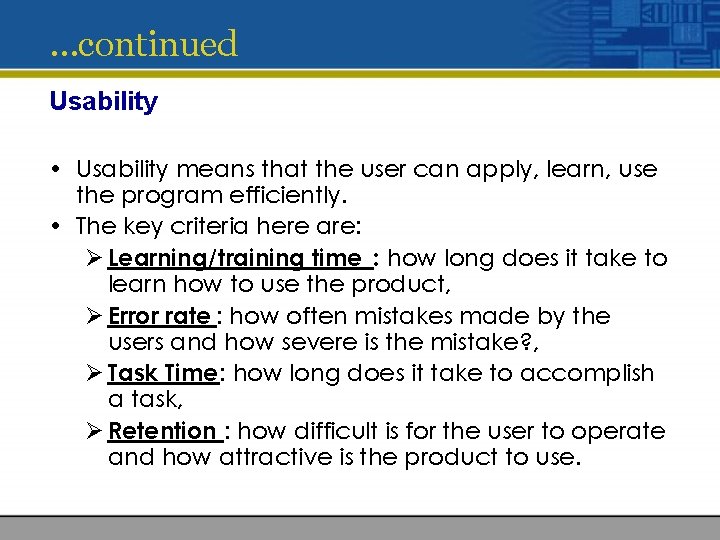 …continued

Usability

• Usability means that the user can apply, learn, use the program efficiently.
• The key criteria here are:
➢ Learning/training time : how long does it take to learn how to use the product,
➢ Error rate : how often mistakes made by the users and how severe is the mistake?,
➢ Task Time: how long does it take to accomplish a task,
➢ Retention : how difficult is for the user to operate and how attractive is the product to use.